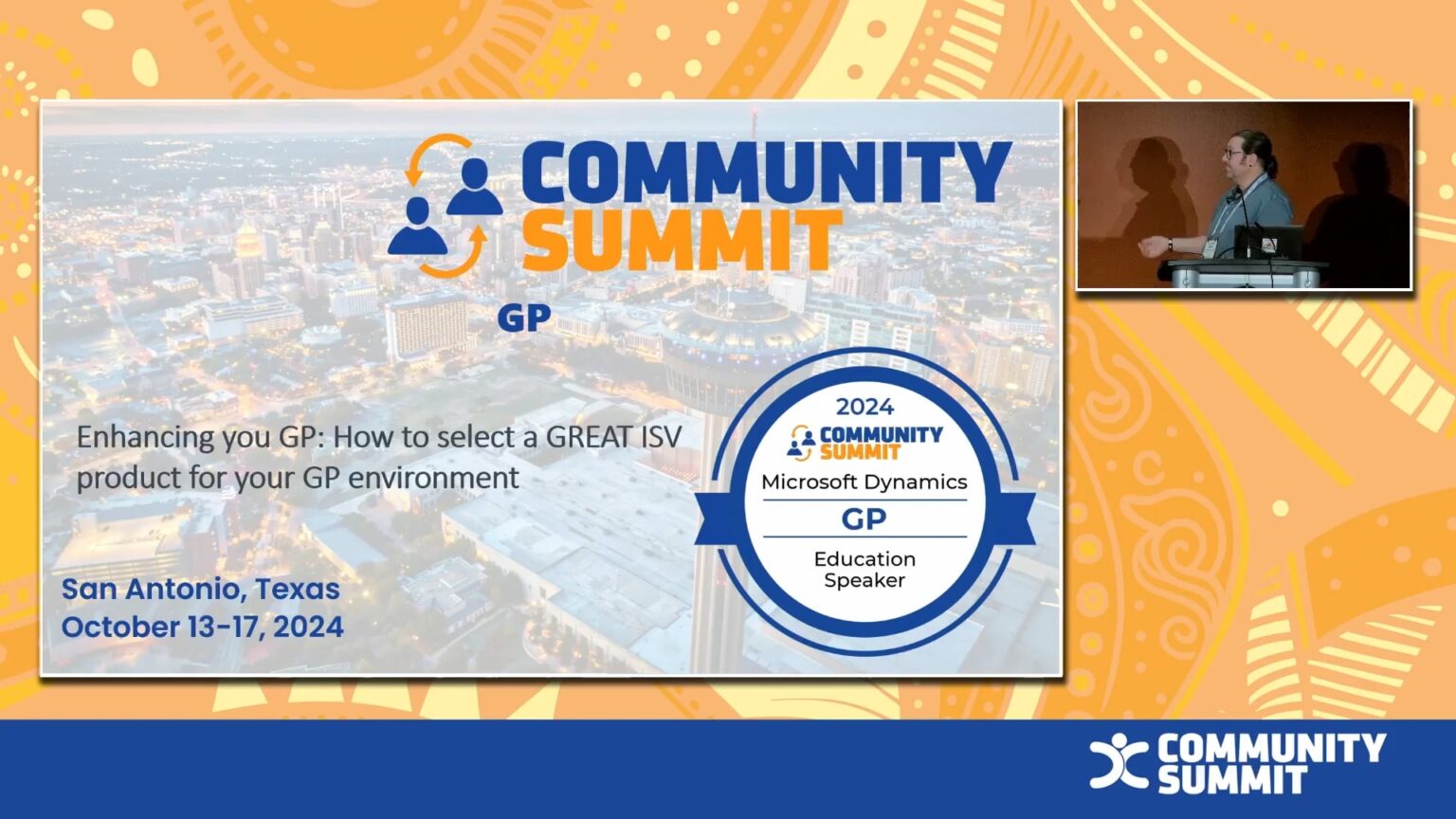 COMMUNITY SUMMIT

GP

Enhancing you GP: How to select a GREAT ISV product for your GP environment

San Antonio, Texas
October 13-17, 2024

2024
COMMUNITY SUMMIT
Microsoft Dynamics
GP
Education Speaker

COMMUNITY SUMMIT